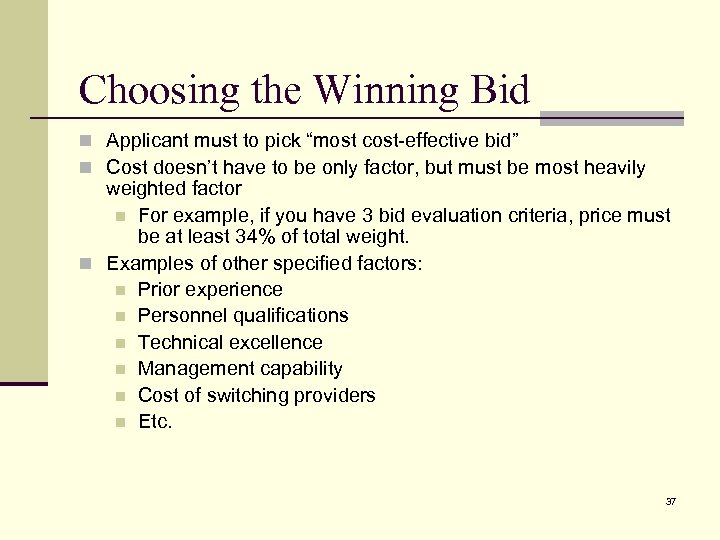 Choosing the Winning Bid

Applicant must to pick “most cost-effective bid”

Cost doesn’t have to be only factor, but must be most heavily weighted factor

For example, if you have 3 bid evaluation criteria, price must be at least 34% of total weight.

Examples of other specified factors:

Prior experience

Personnel qualifications

Technical excellence

Management capability

Cost of switching providers

Etc.

37